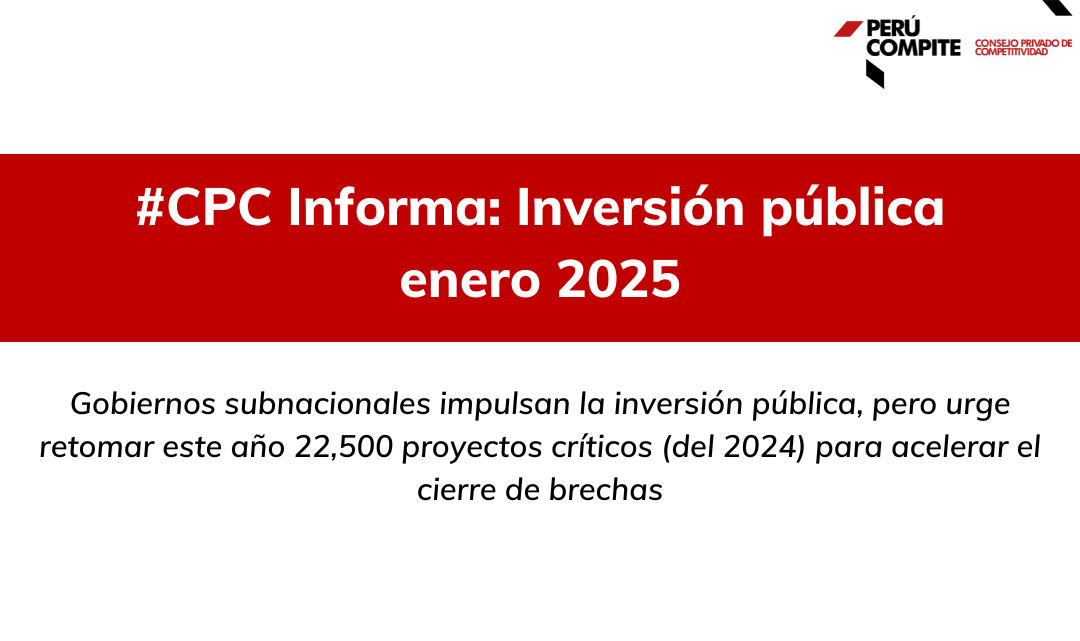 PERÚ COMPITE CONSEJO PRIVADO DE COMPETITIVIDAD

#CPC Informa: Inversión pública enero 2025

Gobiernos subnacionales impulsan la inversión pública, pero urge retomar este año 22,500 proyectos críticos (del 2024) para acelerar el cierre de brechas